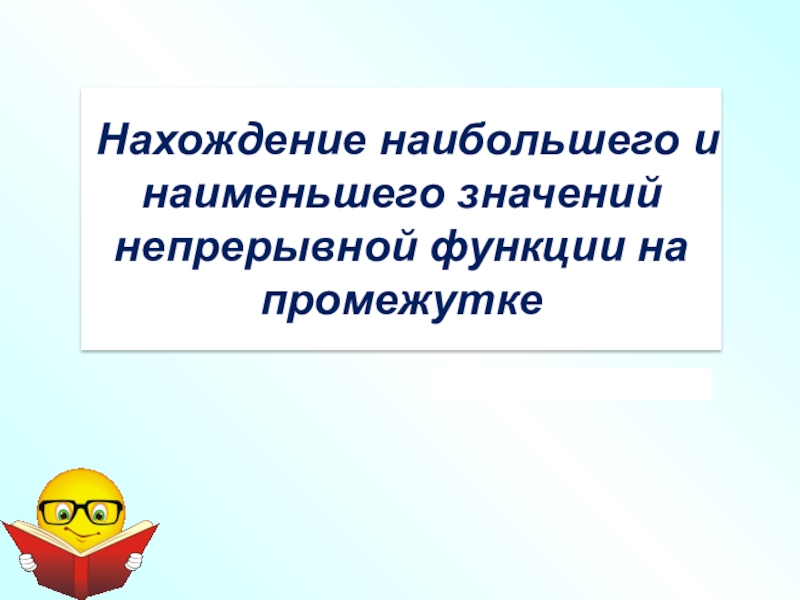 Нахождение наибольшего и наименьшего значений непрерывной функции на промежутке